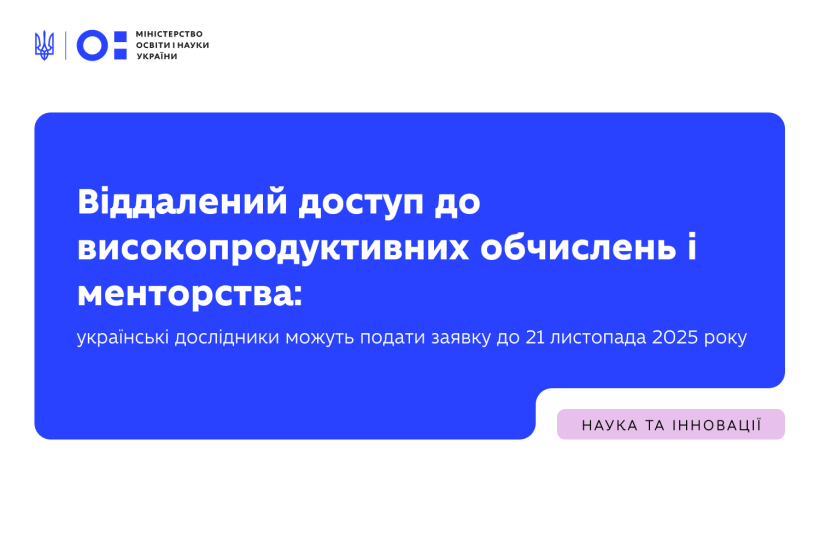 МІНІСТЕРСТВО ОСВІТИ І НАУКИ УКРАЇНИ

Віддалений доступ до високопродуктивних обчислень і менторства:

українські дослідники можуть подати заявку до 21 листопада 2025 року

НАУКА ТА ІННОВАЦІЇ